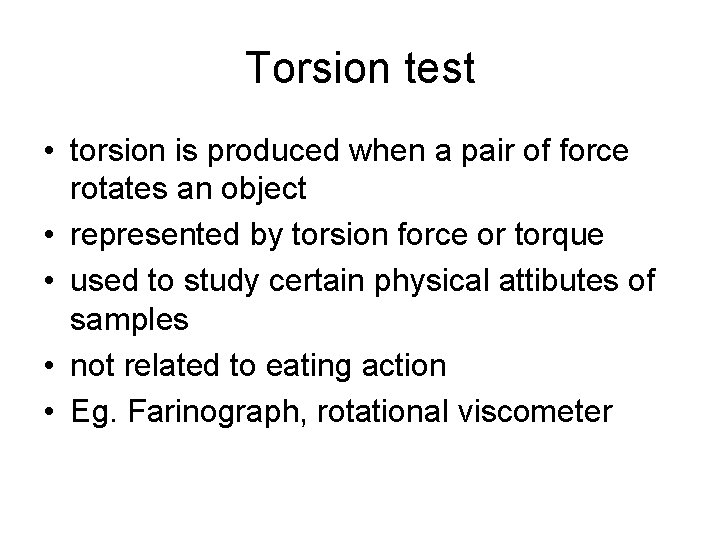 Torsion test

• torsion is produced when a pair of force rotates an object
• represented by torsion force or torque
• used to study certain physical attibutes of samples
• not related to eating action
• Eg. Farinograph, rotational viscometer